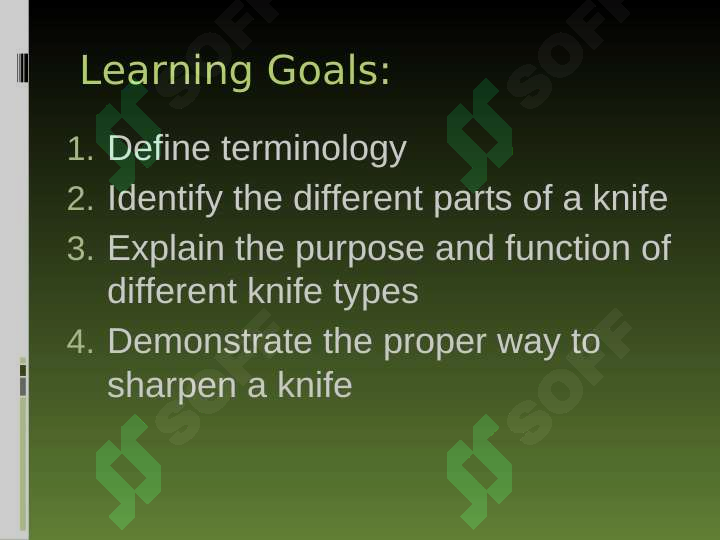 Learning Goals:

1. Define terminology
2. Identify the different parts of a knife
3. Explain the purpose and function of different knife types
4. Demonstrate the proper way to sharpen a knife

SOFF
SOFF
SOFF
SOFF